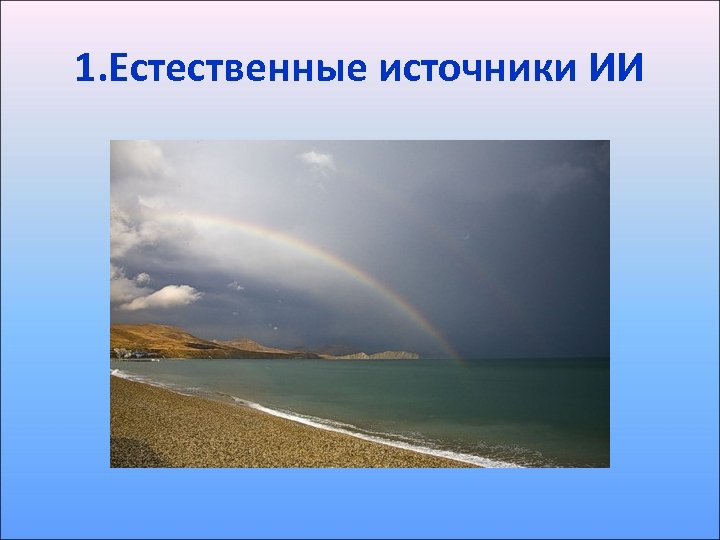 1.Естественные источники ИИ